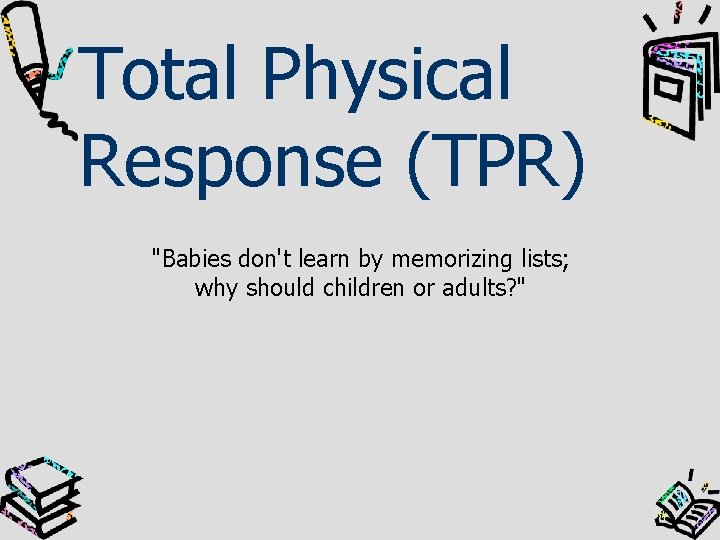 Total Physical Response (TPR)

"Babies don't learn by memorizing lists; why should children or adults?"